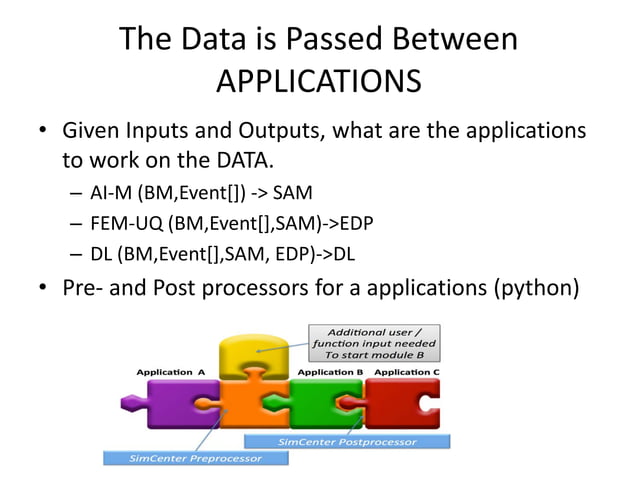 The Data is Passed Between APPLICATIONS

• Given Inputs and Outputs, what are the applications to work on the DATA.
– AI-M (BM,Event[]) -> SAM
– FEM-UQ (BM,Event[],SAM)->EDP
– DL (BM,Event[],SAM, EDP)->DL

• Pre- and Post processors for a applications (python)

Additional user / function input needed To start module B

Application A

Application B

Application C

SimCenter Postprocessor

SimCenter Preprocessor